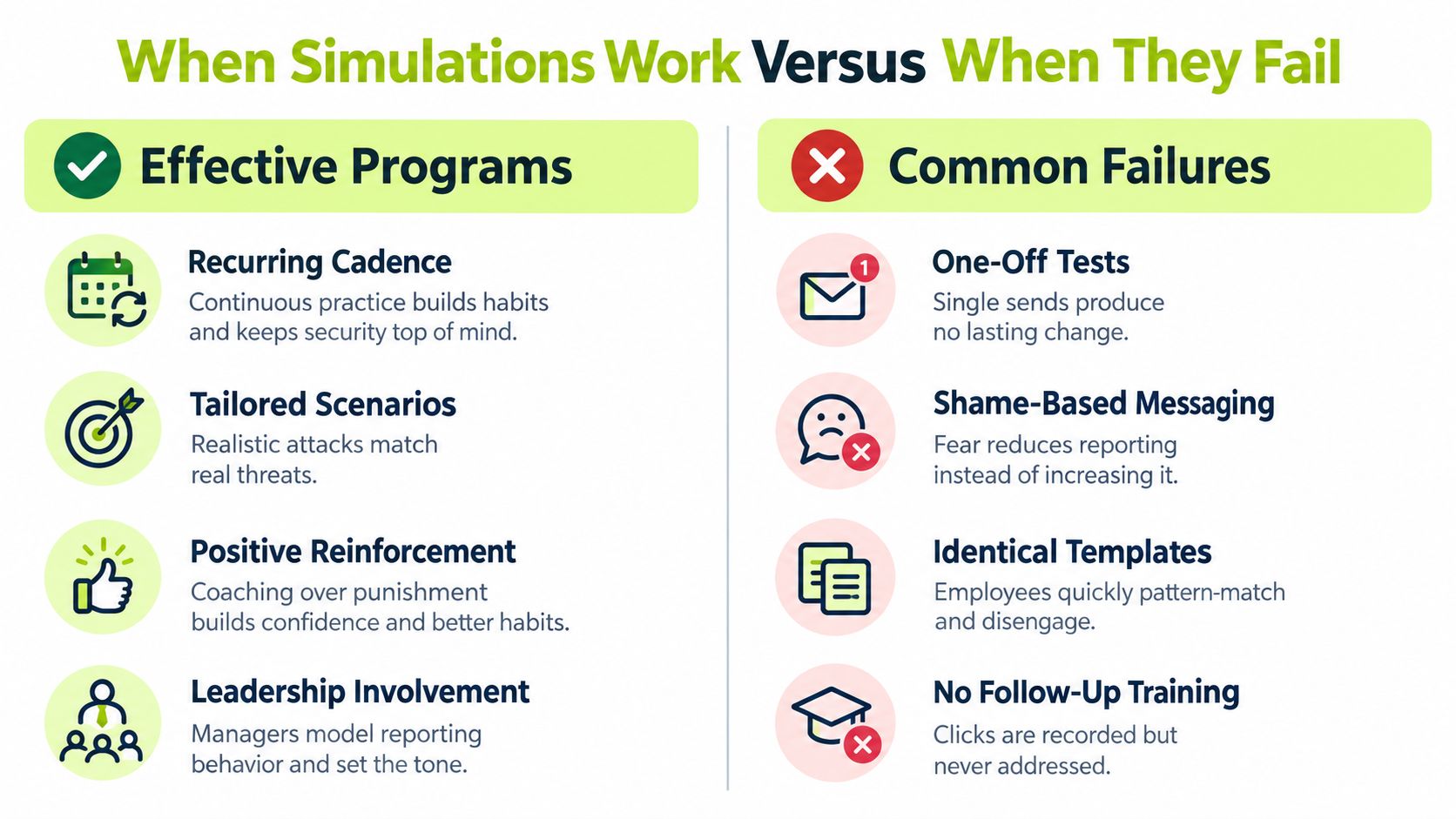 When Simulations Work Versus When They Fail

Effective Programs

Recurring Cadence
Continuous practice builds habits and keeps security top of mind.

Tailored Scenarios
Realistic attacks match real threats.

Positive Reinforcement
Coaching over punishment builds confidence and better habits.

Leadership Involvement
Managers model reporting behavior and set the tone.

Common Failures

1

One-Off Tests
Single sends produce no lasting change.

Shame-Based Messaging
Fear reduces reporting instead of increasing it.

Identical Templates
Employees quickly pattern-match and disengage.

No Follow-Up Training
Clicks are recorded but never addressed.